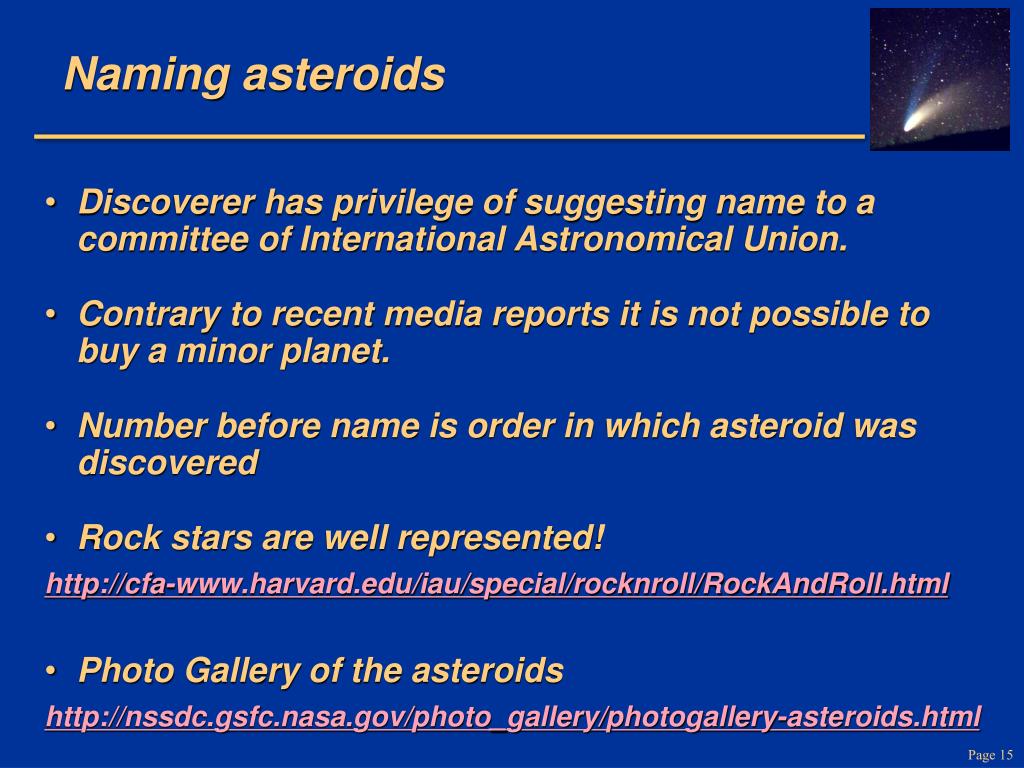 Naming asteroids

• Discoverer has privilege of suggesting name to a committee of International Astronomical Union.

• Contrary to recent media reports it is not possible to buy a minor planet.

• Number before name is order in which asteroid was discovered

• Rock stars are well represented!

http://cfa-www.harvard.edu/iau/special/rocknroll/RockAndRoll.html

• Photo Gallery of the asteroids

http://nssdc.gsfc.nasa.gov/photo_gallery/photogallery-asteroids.html

Page 15